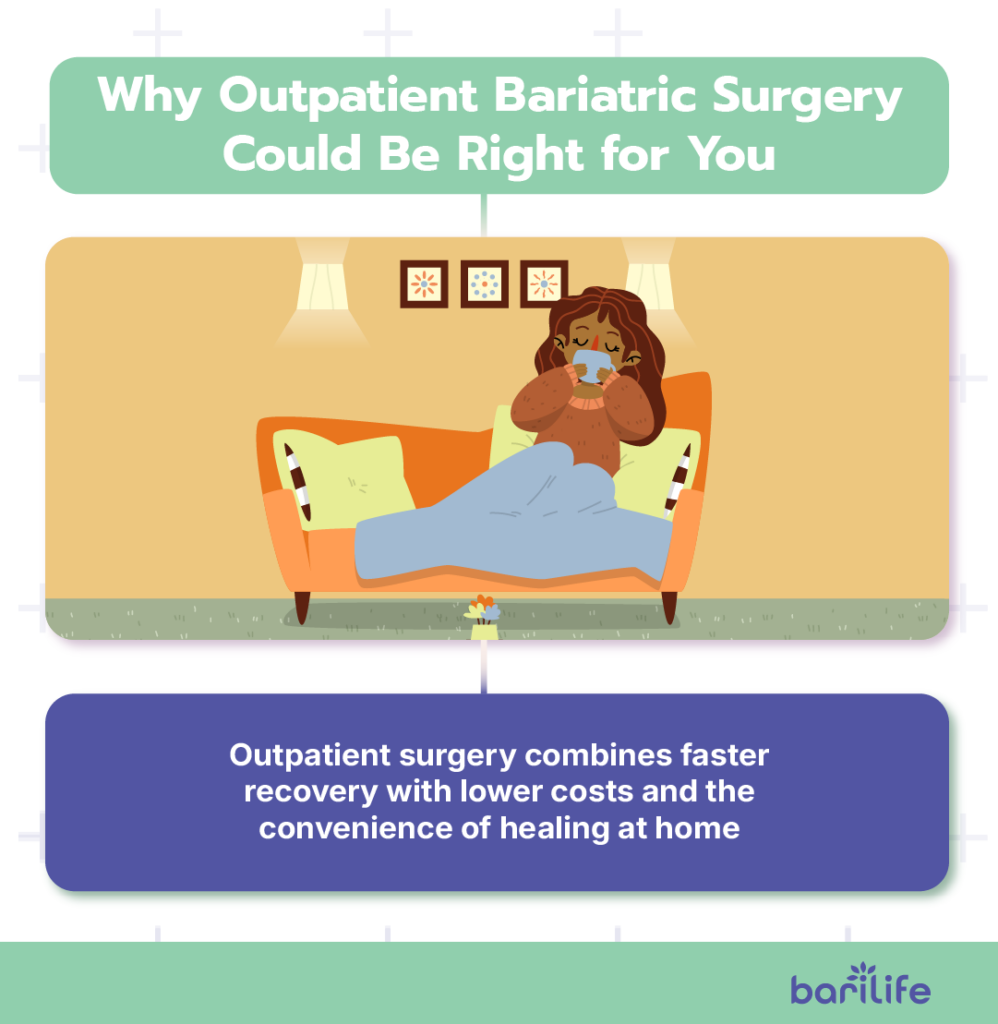 Why Outpatient Bariatric Surgery Could Be Right for You

Outpatient surgery combines faster recovery with lower costs and the convenience of healing at home

barilife